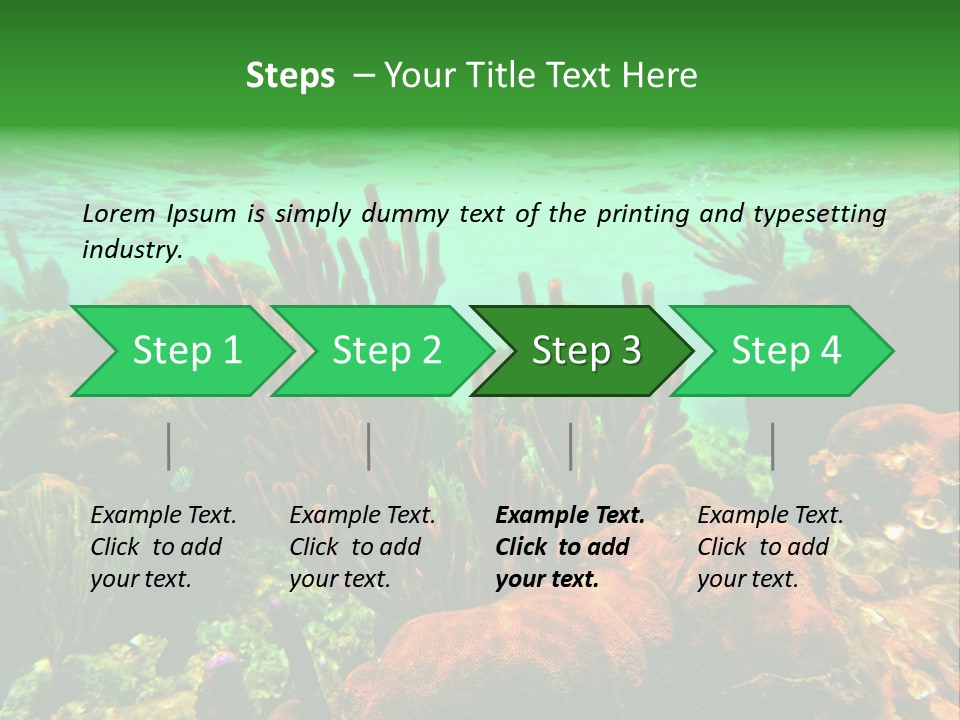 Steps – Your Title Text Here

Lorem Ipsum is simply dummy text of the printing and typesetting industry.

Step 1

Step 2

Step 3

Step 4

Example Text. Click to add your text.

Example Text. Click to add your text.

Example Text. Click to add your text.

Example Text. Click to add your text.